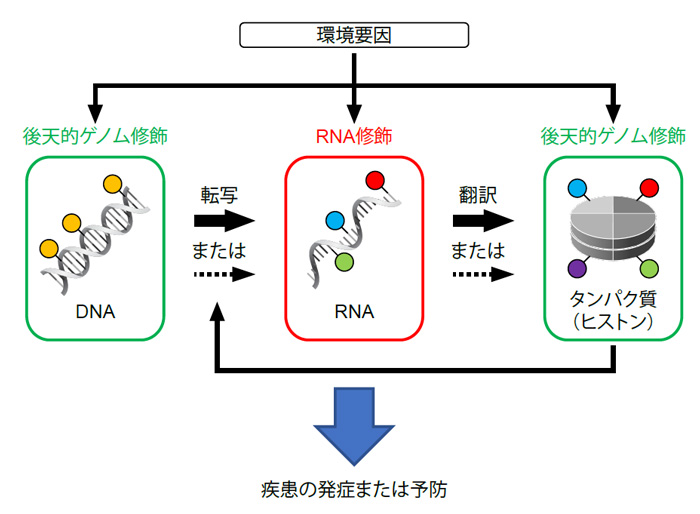 環境要因

後天的ゲノム修飾

RNA修飾

後天的ゲノム修飾

DNA

転写

または

RNA

翻訳

または

タンパク質
（ヒストン）

疾患の発症または予防